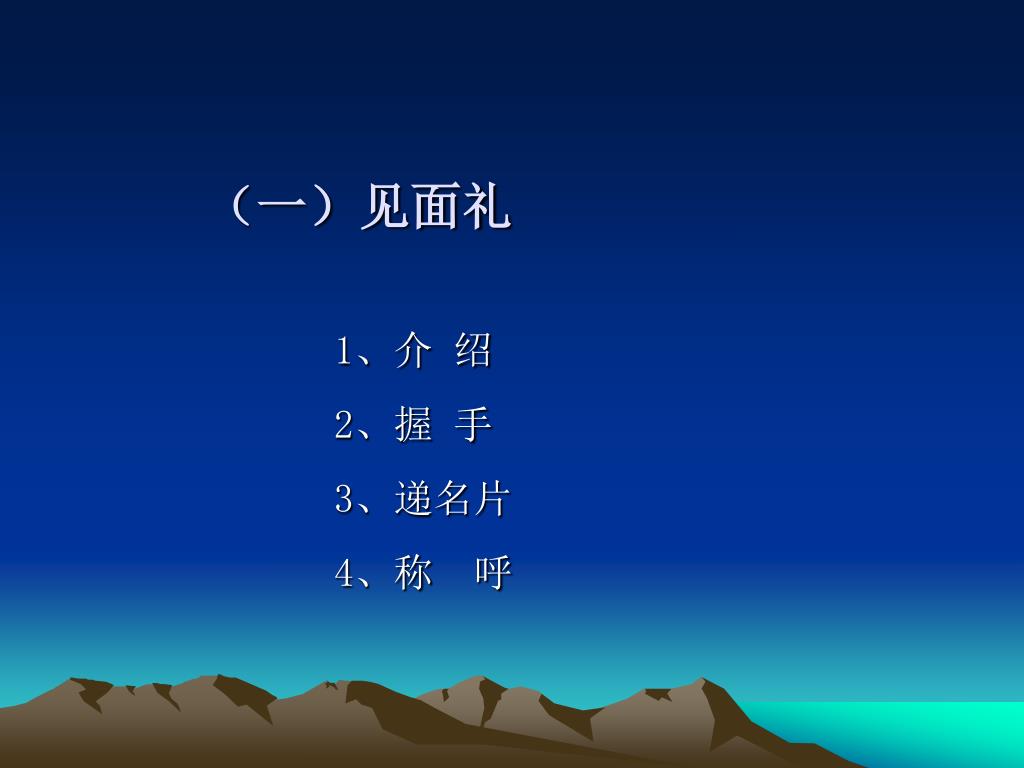 （一）见面礼

1、介 绍

2、握 手

3、递名片

4、称　呼